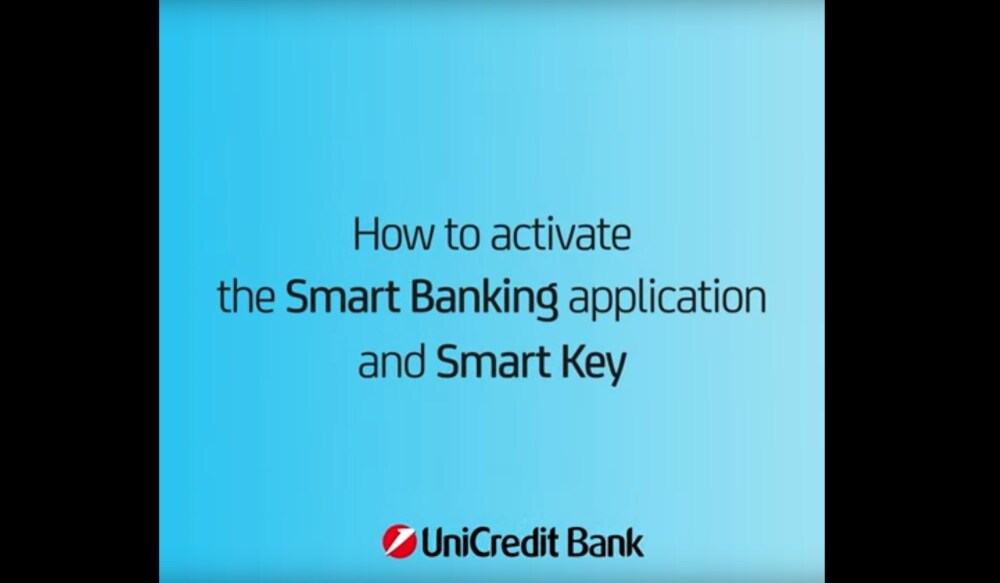 How to activate the Smart Banking application and Smart Key

UniCredit Bank